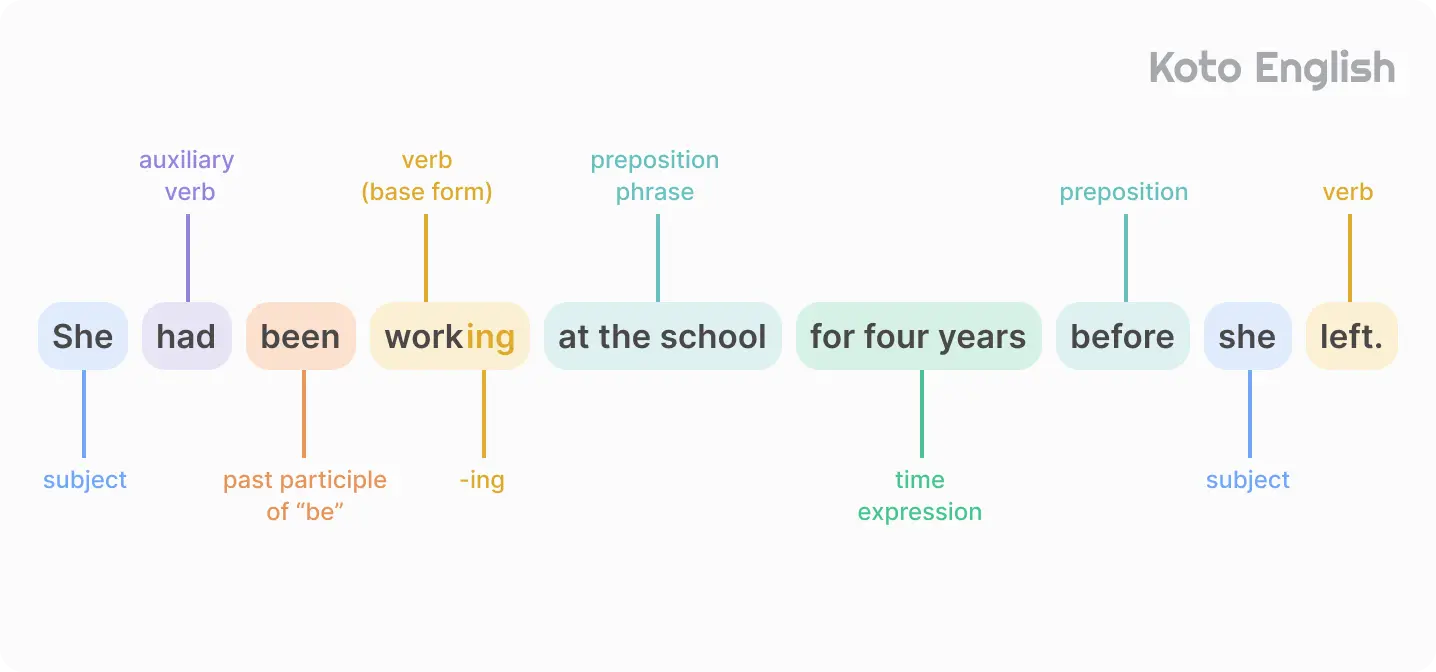 Koto English

auxiliary verb

verb (base form)

preposition phrase

preposition

verb

She had been working at the school for four years before she left.

subject

past participle of “be”

-ing

time expression

subject